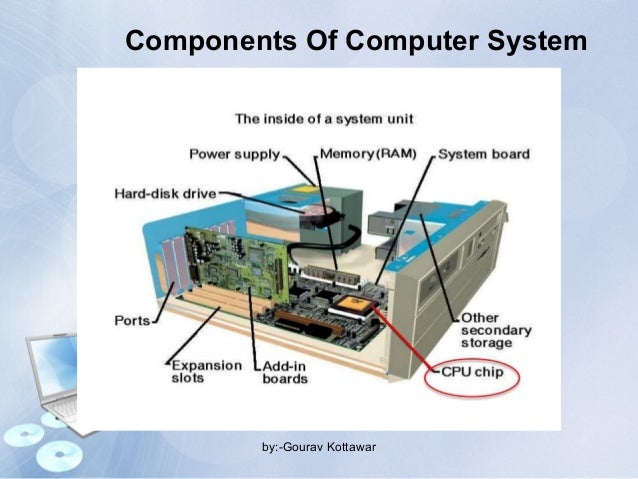 Components Of Computer System

The inside of a system unit

Power supply

Memory(RAM)

System board

Hard-disk drive

Ports

Expansion slots

Add-in boards

Other secondary storage

CPU chip

by:-Gourav Kottawar